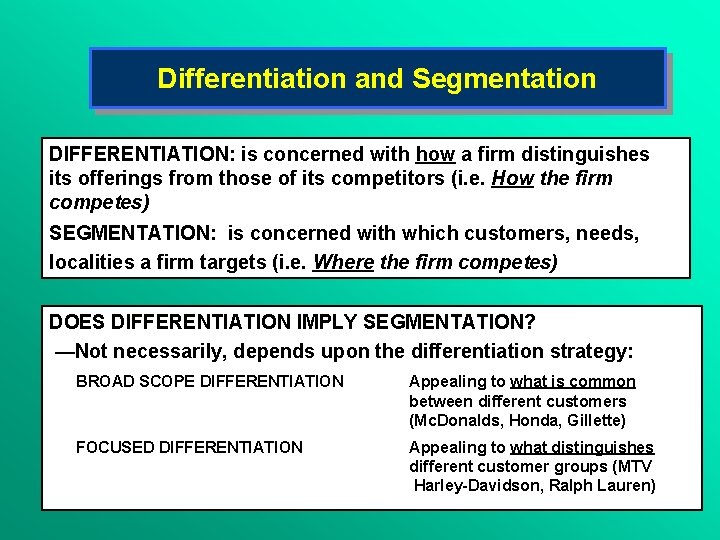 Differentiation and Segmentation

DIFFERENTIATION: is concerned with how a firm distinguishes its offerings from those of its competitors (i.e. How the firm competes)

SEGMENTATION: is concerned with which customers, needs, localities a firm targets (i.e. Where the firm competes)

DOES DIFFERENTIATION IMPLY SEGMENTATION?

—Not necessarily, depends upon the differentiation strategy:

BROAD SCOPE DIFFERENTIATION

Appealing to what is common between different customers (McDonalds, Honda, Gillette)

FOCUSED DIFFERENTIATION

Appealing to what distinguishes different customer groups (MTV Harley-Davidson, Ralph Lauren)